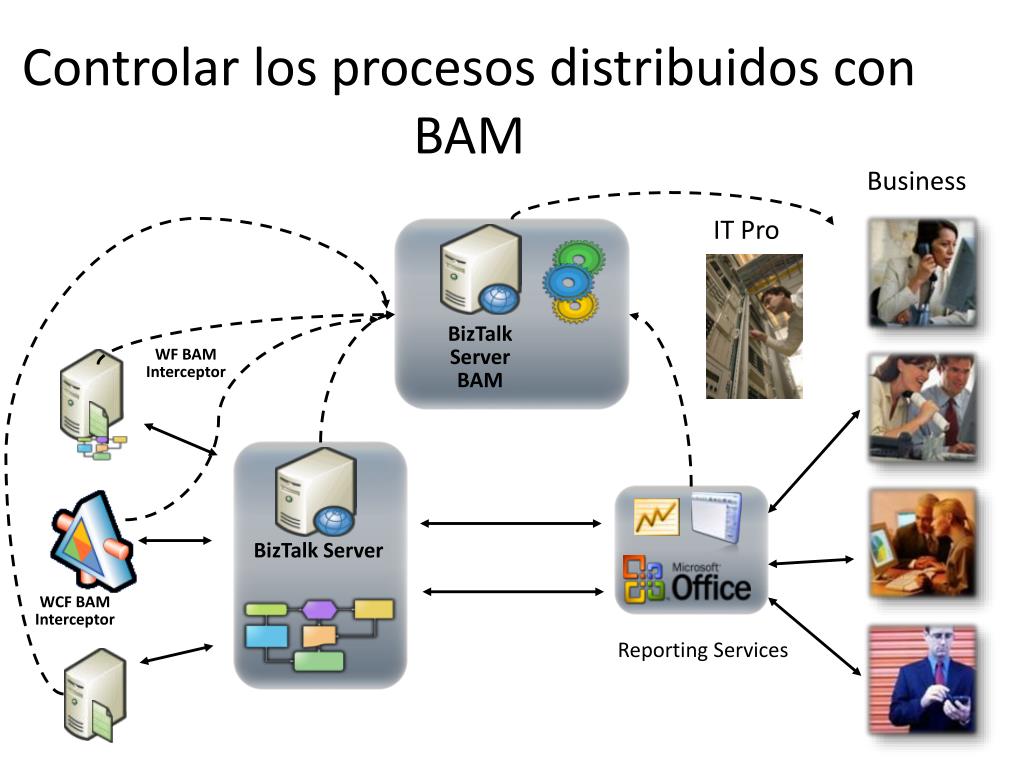 Controlar los procesos distribuidos con BAM

Business

IT Pro

BizTalk Server BAM

WF BAM Interceptor

BizTalk Server

WCF BAM Interceptor

Microsoft Office

Reporting Services